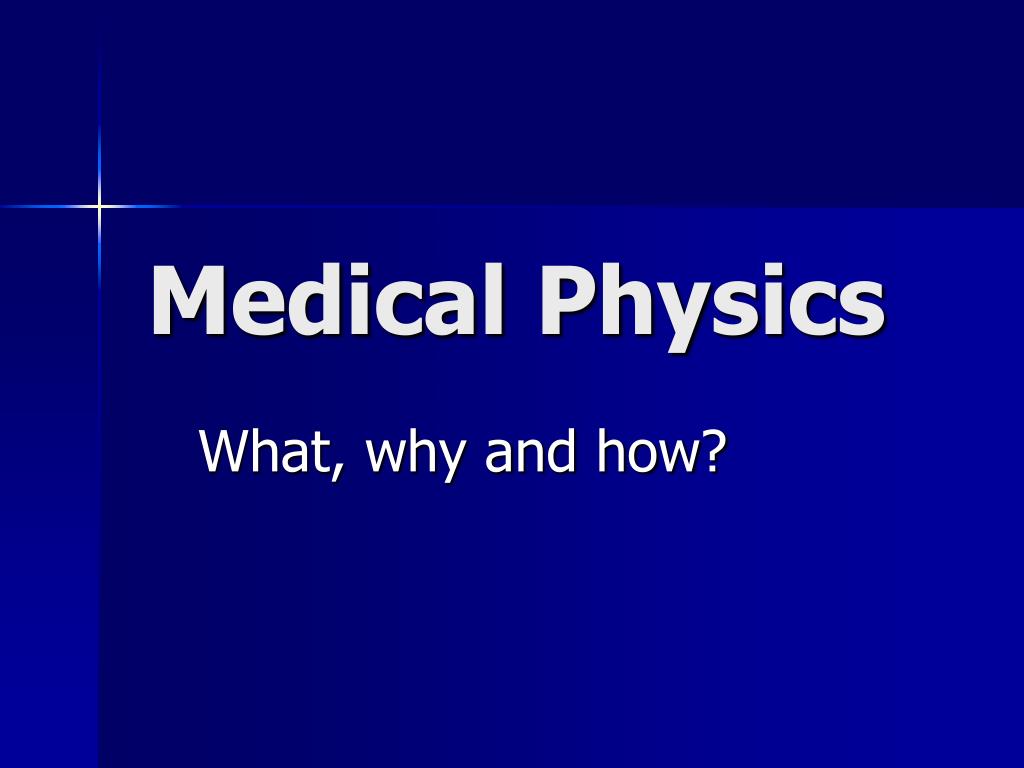 Medical Physics

What, why and how?